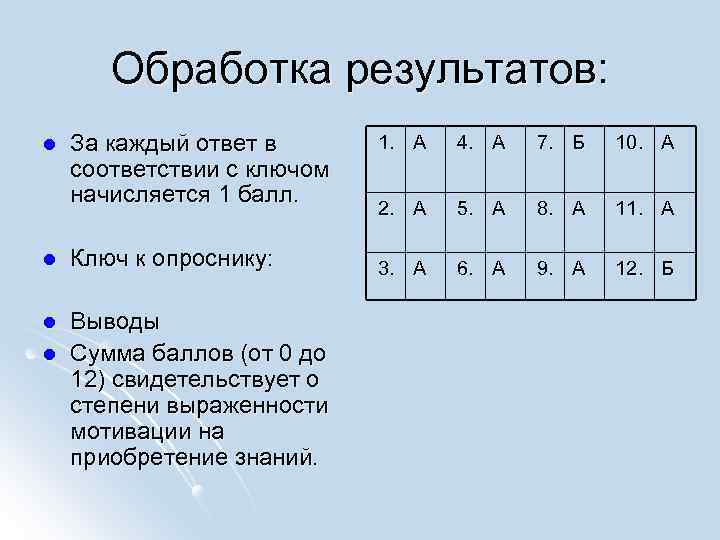 Обработка результатов:

- За каждый ответ в соответствии с ключом начисляется 1 балл.
- Ключ к опроснику:
- Выводы
- Сумма баллов (от 0 до 12) свидетельствует о степени выраженности мотивации на приобретение знаний.

| 1. | А | 4. | А | 7. | Б | 10. | А |
|---|---|---|---|---|---|---|---|
| 2. | А | 5. | А | 8. | А | 11. | А |
| 3. | А | 6. | А | 9. | А | 12. | Б |